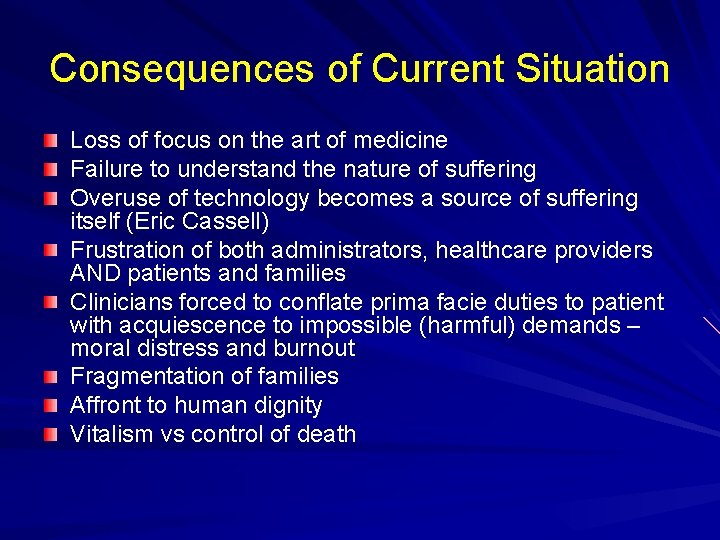 Consequences of Current Situation

Loss of focus on the art of medicine

Failure to understand the nature of suffering

Overuse of technology becomes a source of suffering itself (Eric Cassell)

Frustration of both administrators, healthcare providers AND patients and families

Clinicians forced to conflate prima facie duties to patient with acquiescence to impossible (harmful) demands – moral distress and burnout

Fragmentation of families

Affront to human dignity

Vitalism vs control of death